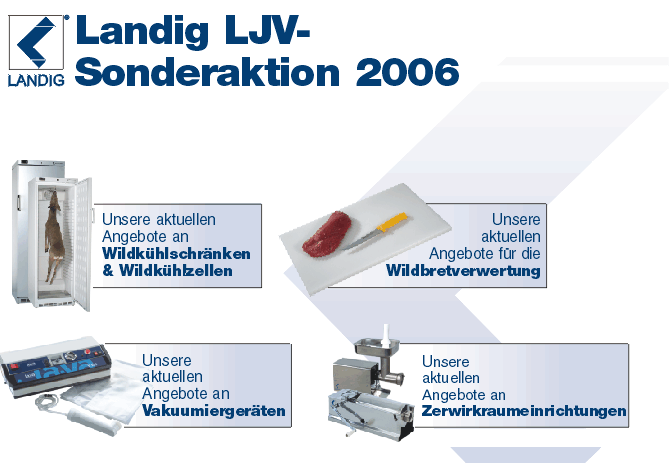 LANDIG

Landig LJV-Sonderaktion 2006

Unsere aktuellen Angebote an **Wildkühlschränken & Wildkühlzellen**

Unsere aktuellen Angebote für die **Wildbretverwertung**

lava

Unsere aktuellen Angebote an **Vakuumiergeräten**

Unsere aktuellen Angebote an **Zerwirkraumeinrichtungen**